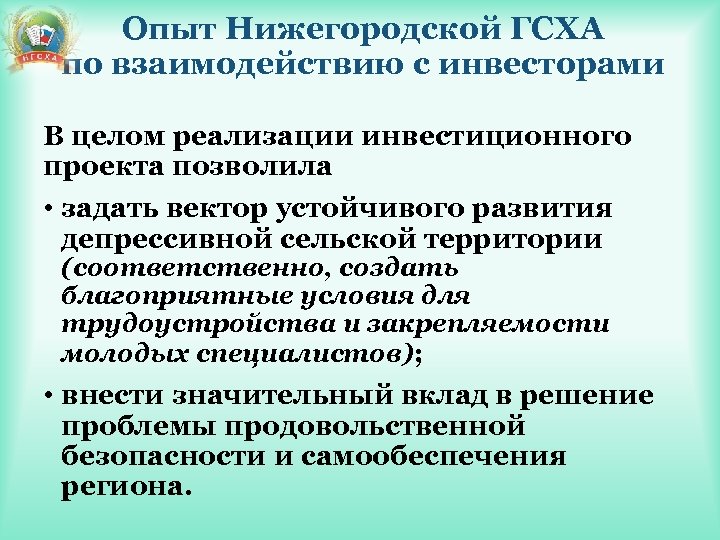 НГСХА

Опыт Нижегородской ГСХА по взаимодействию с инвесторами

В целом реализации инвестиционного проекта позволила

• задать вектор устойчивого развития депрессивной сельской территории (соответственно, создать благоприятные условия для трудоустройства и закрепляемости молодых специалистов);

• внести значительный вклад в решение проблемы продовольственной безопасности и самообеспечения региона.